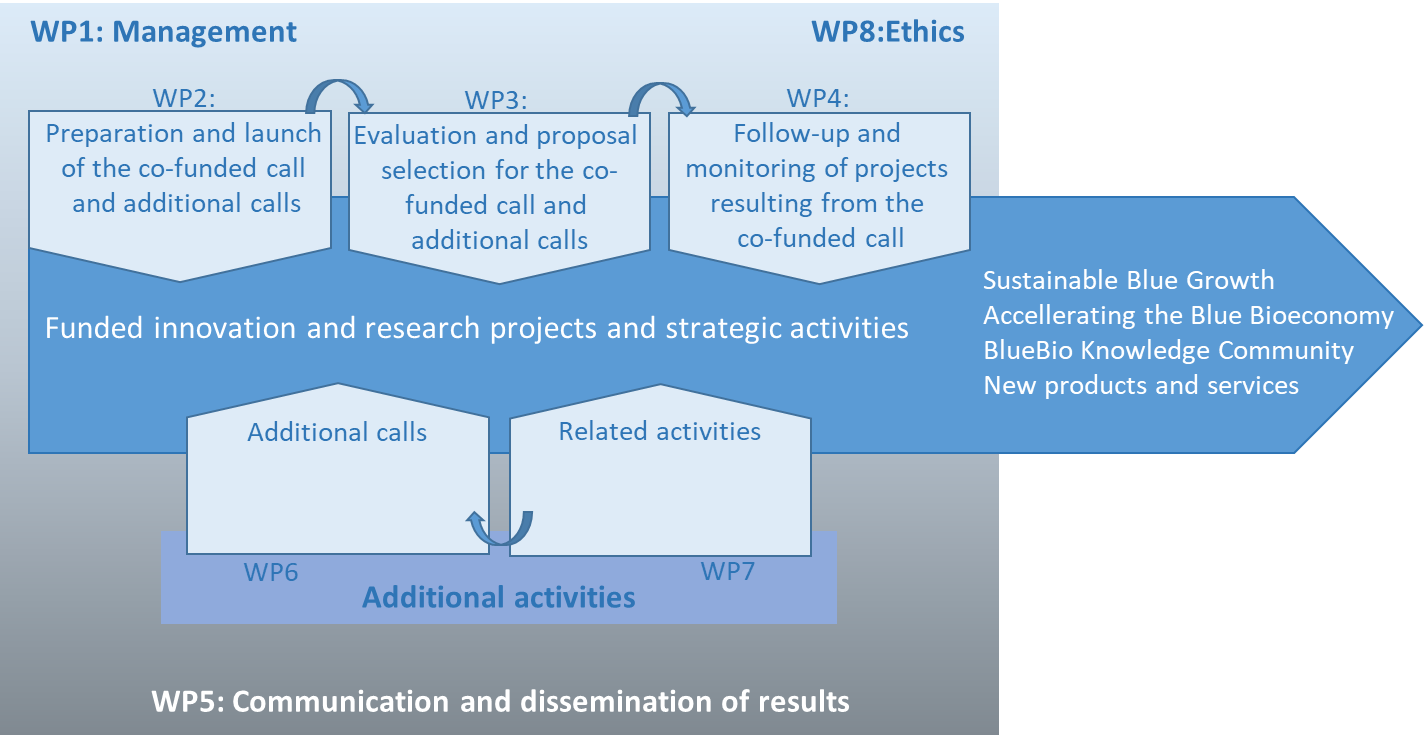 WP1: Management

WP8:Ethics

WP2:
Preparation and launch of the co-funded call and additional calls

WP3:
Evaluation and proposal selection for the co-funded call and additional calls

WP4:
Follow-up and monitoring of projects resulting from the co-funded call

Funded innovation and research projects and strategic activities

Sustainable Blue Growth
Accellerating the Blue Bioeconomy
BlueBio Knowledge Community
New products and services

Additional calls

Related activities

WP6

WP7

Additional activities

WP5: Communication and dissemination of results